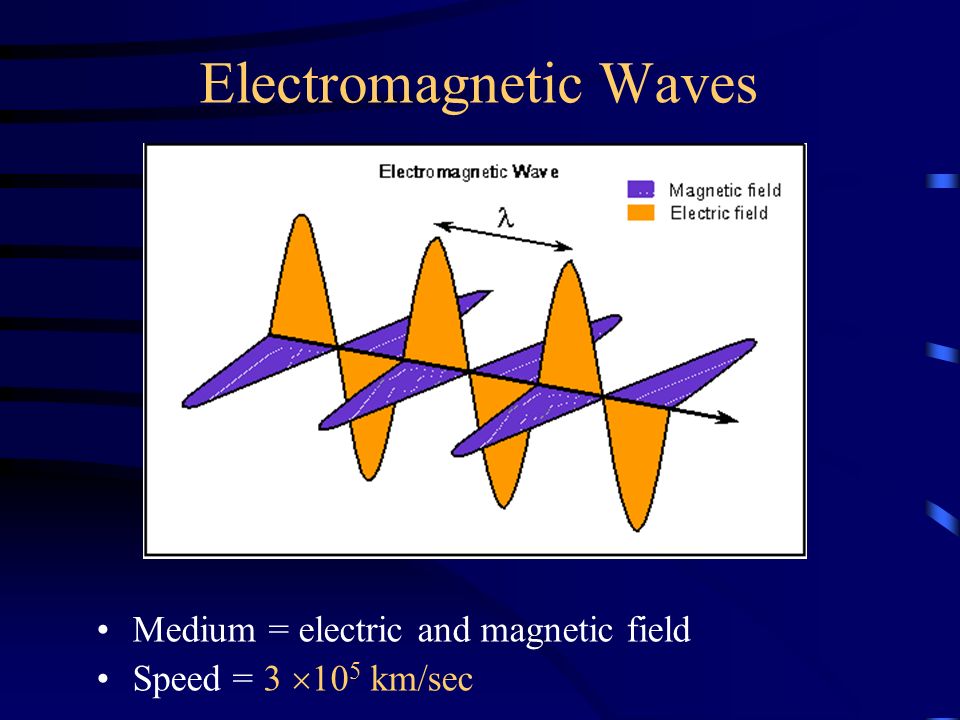 Electromagnetic Waves

Electromagnetic Wave

Magnetic field
Electric field

$\lambda$

• Medium = electric and magnetic field
• Speed = $3 \times 10^5$ km/sec